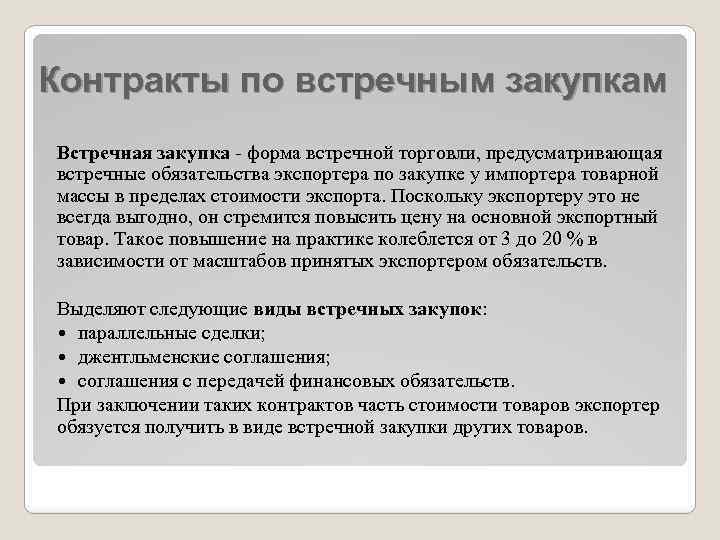 Контракты по встречным закупкам

Встречная закупка - форма встречной торговли, предусматривающая встречные обязательства экспортера по закупке у импортера товарной массы в пределах стоимости экспорта. Поскольку экспортеру это не всегда выгодно, он стремится повысить цену на основной экспортный товар. Такое повышение на практике колеблется от 3 до 20 % в зависимости от масштабов принятых экспортером обязательств.

Выделяют следующие виды встречных закупок:
• параллельные сделки;
• джентльменские соглашения;
• соглашения с передачей финансовых обязательств.
При заключении таких контрактов часть стоимости товаров экспортер обязуется получить в виде встречной закупки других товаров.